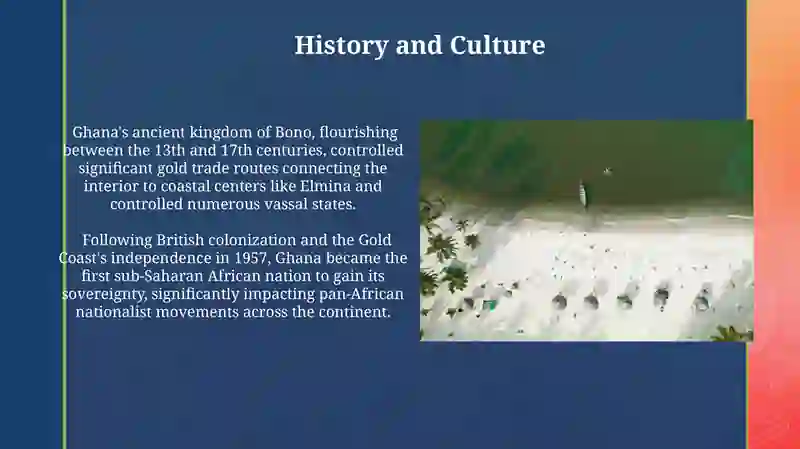 History and Culture

Ghana's ancient kingdom of Bono, flourishing between the 13th and 17th centuries, controlled significant gold trade routes connecting the interior to coastal centers like Elmina and controlled numerous vassal states.

Following British colonization and the Gold Coast's independence in 1957, Ghana became the first sub-Saharan African nation to gain its sovereignty, significantly impacting pan-African nationalist movements across the continent.